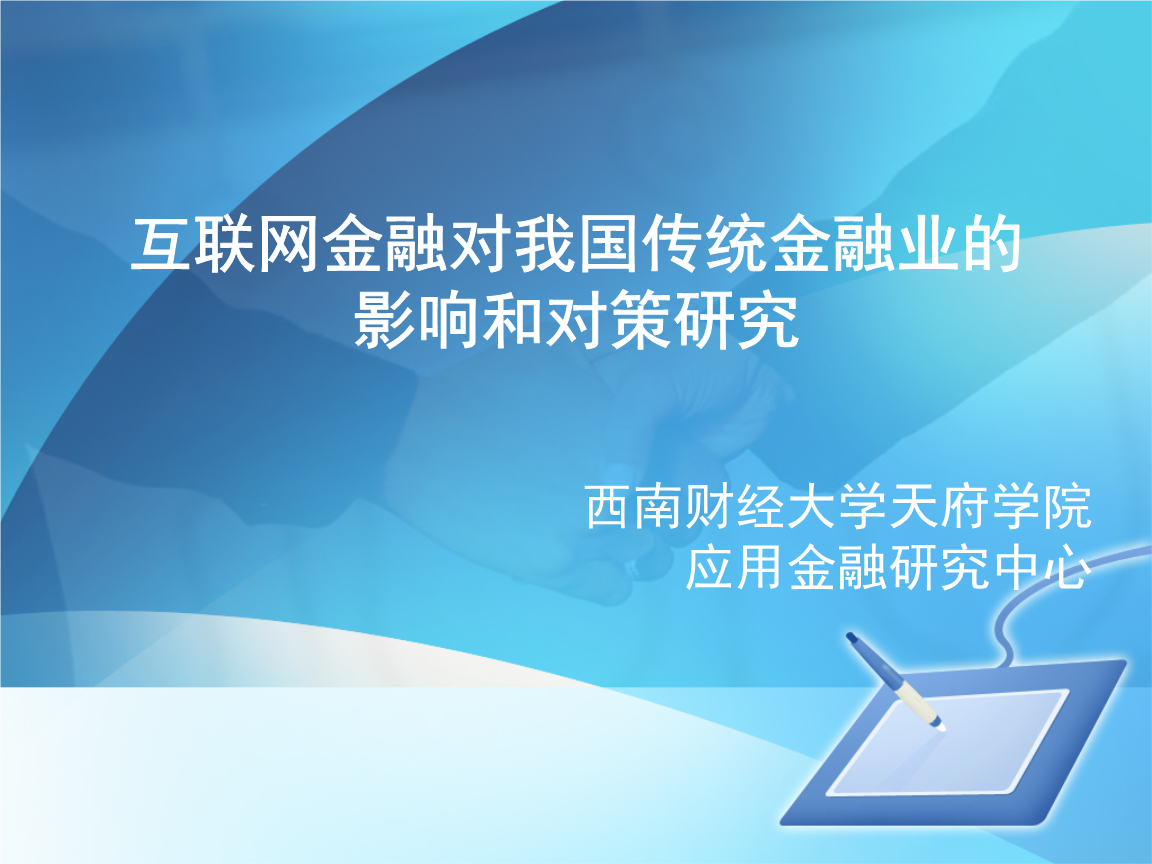 互联网金融对我国传统金融业的影响和对策研究

西南财经大学天府学院
应用金融研究中心